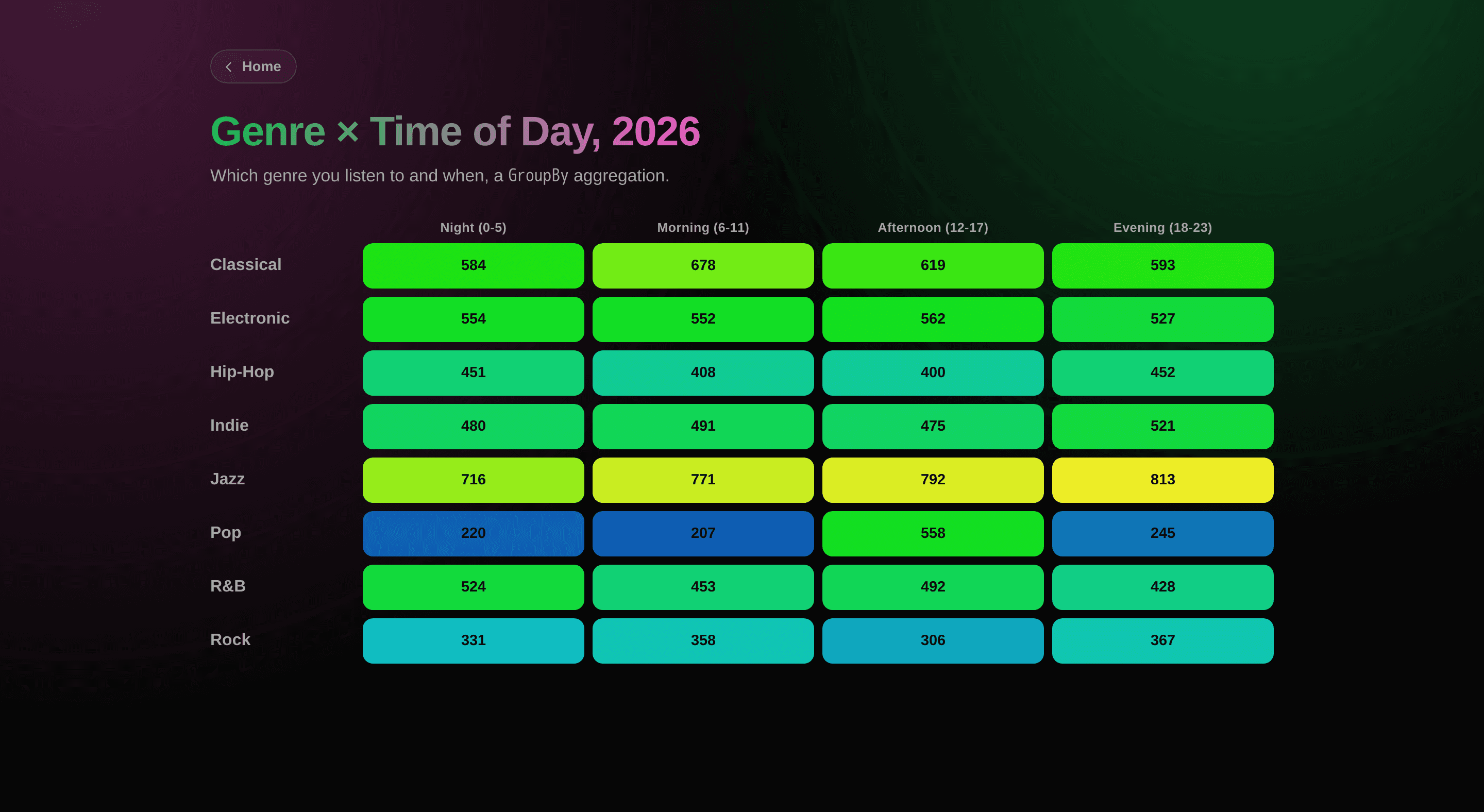 Home

Genre × Time of Day, 2026

Which genre you listen to and when, a GroupBy aggregation.

| | Night (0-5) | Morning (6-11) | Afternoon (12-17) | Evening (18-23) |
|---|---|---|---|---|
| Classical | 584 | 678 | 619 | 593 |
| Electronic | 554 | 552 | 562 | 527 |
| Hip-Hop | 451 | 408 | 400 | 452 |
| Indie | 480 | 491 | 475 | 521 |
| Jazz | 716 | 771 | 792 | 813 |
| Pop | 220 | 207 | 558 | 245 |
| R&B | 524 | 453 | 492 | 428 |
| Rock | 331 | 358 | 306 | 367 |